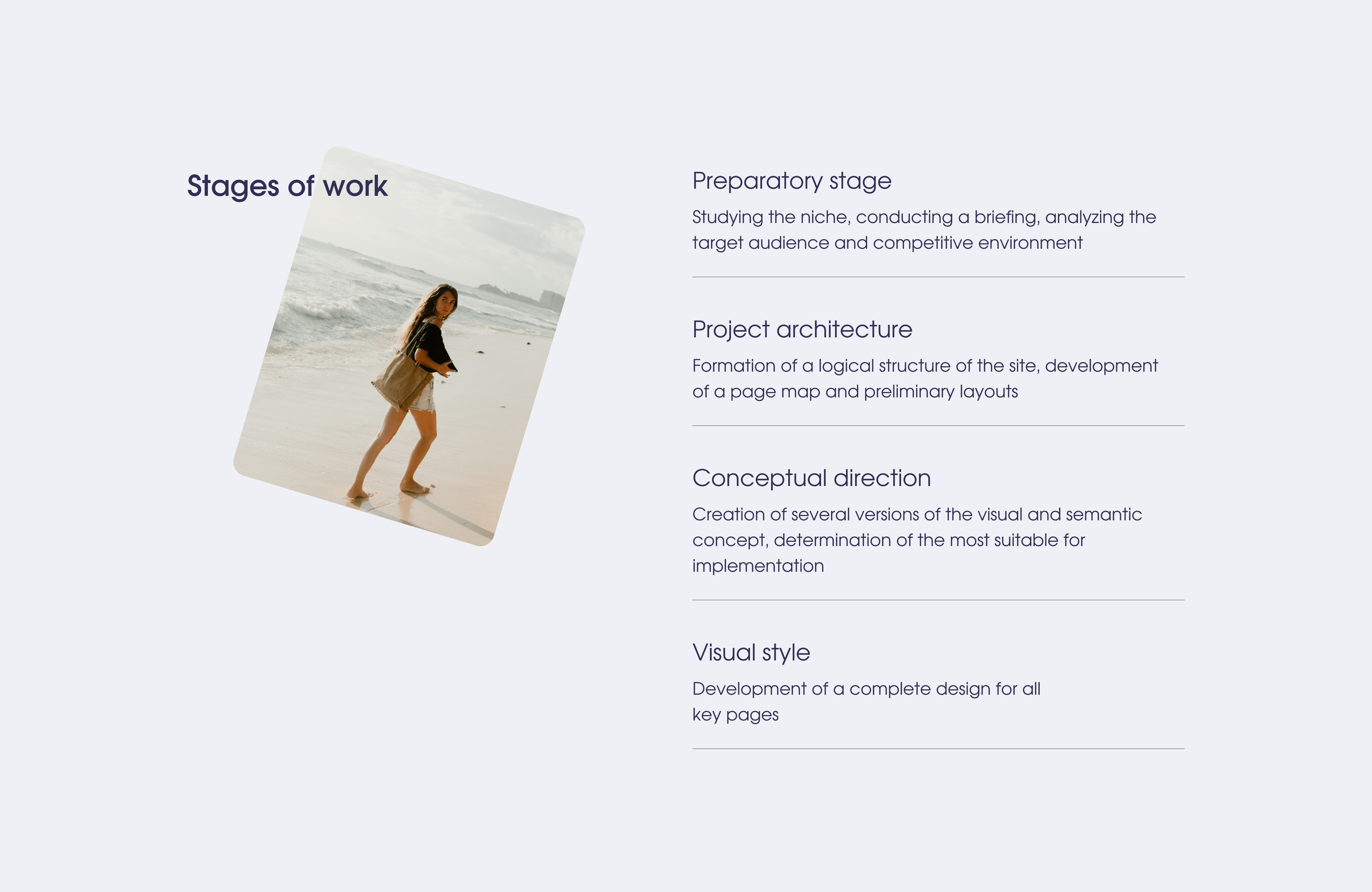 Stages of work

Preparatory stage

Studying the niche, conducting a briefing, analyzing the target audience and competitive environment

Project architecture

Formation of a logical structure of the site, development of a page map and preliminary layouts

Conceptual direction

Creation of several versions of the visual and semantic concept, determination of the most suitable for implementation

Visual style

Development of a complete design for all key pages